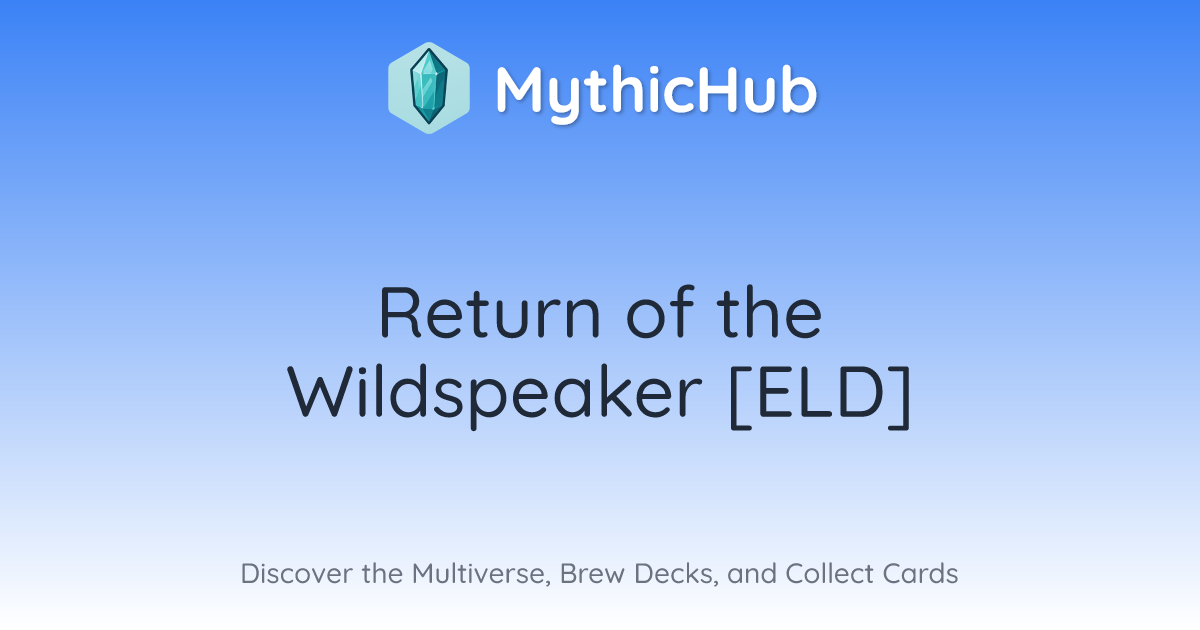 MythicHub

Return of the Wildspeaker [ELD]

Discover the Multiverse, Brew Decks, and Collect Cards